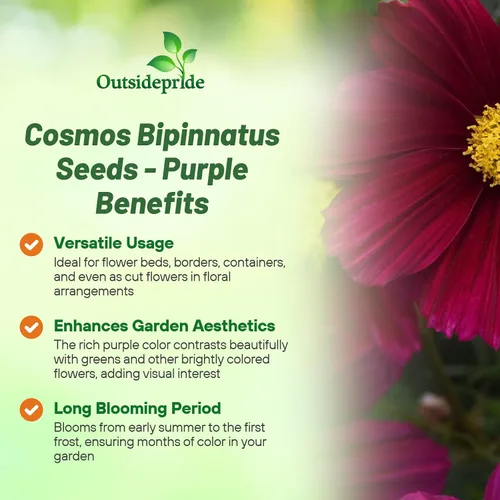 Outsidepride

Cosmos Bipinnatus Seeds - Purple Benefits

Versatile Usage
Ideal for flower beds, borders, containers, and even as cut flowers in floral arrangements

Enhances Garden Aesthetics
The rich purple color contrasts beautifully with greens and other brightly colored flowers, adding visual interest

Long Blooming Period
Blooms from early summer to the first frost, ensuring months of color in your garden